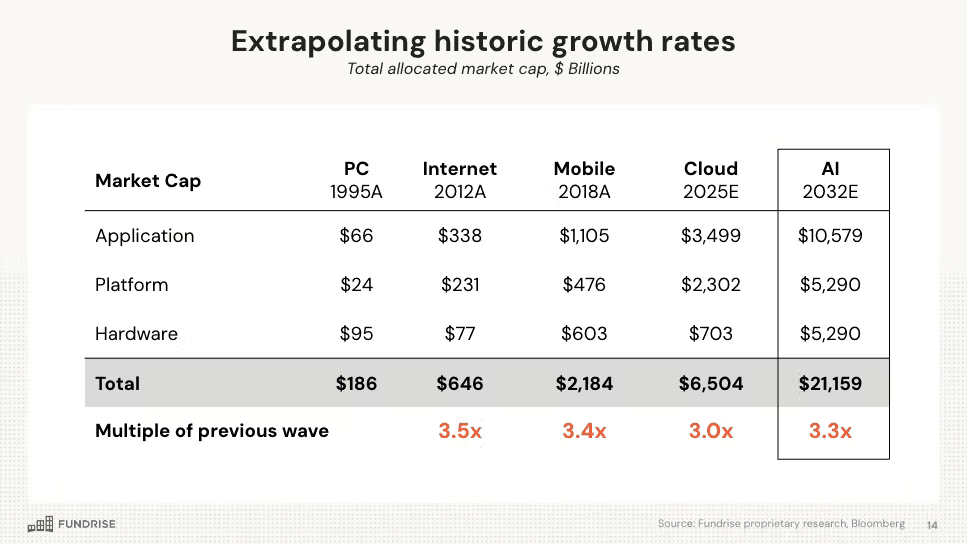 Extrapolating historic growth rates

Total allocated market cap, $ Billions

| Market Cap | PC 1995A | Internet 2012A | Mobile 2018A | Cloud 2025E | AI 2032E |
|---|---|---|---|---|---|
| Application | $66 | $338 | $1,105 | $3,499 | $10,579 |
| Platform | $24 | $231 | $476 | $2,302 | $5,290 |
| Hardware | $95 | $77 | $603 | $703 | $5,290 |
| Total | $186 | $646 | $2,184 | $6,504 | $21,159 |
| Multiple of previous wave | | 3.5x | 3.4x | 3.0x | 3.3x |

FUNDRISE

Source: Fundrise proprietary research, Bloomberg

14